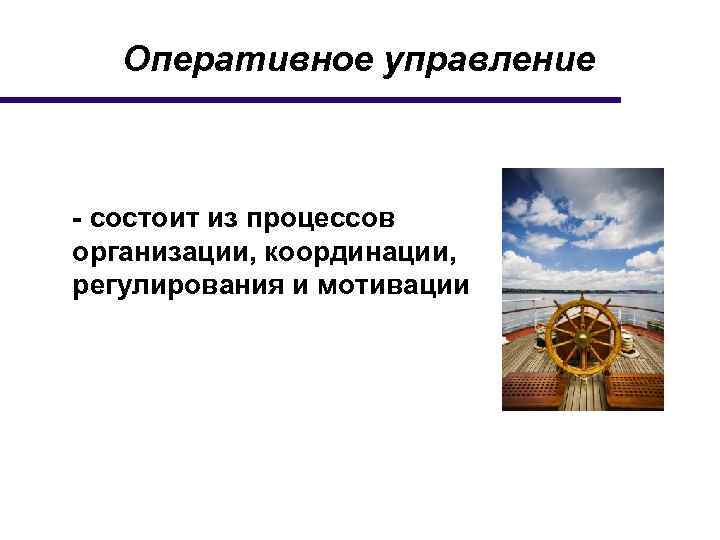 Оперативное управление

- состоит из процессов организации, координации, регулирования и мотивации